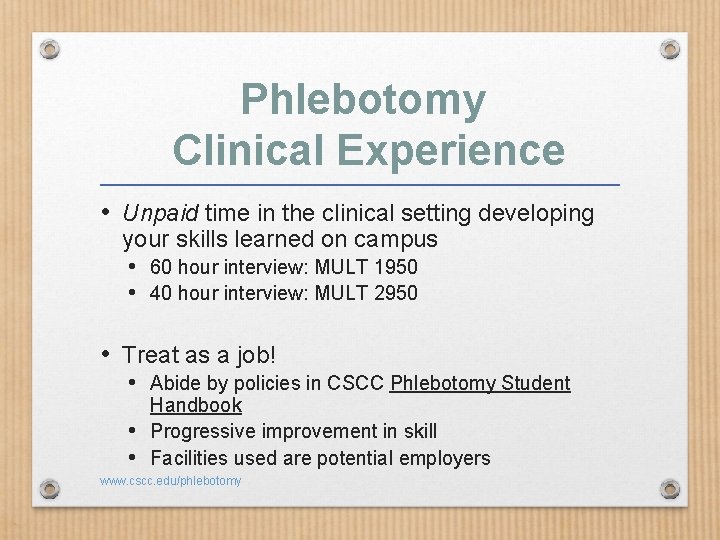 Phlebotomy
Clinical Experience

• Unpaid time in the clinical setting developing your skills learned on campus
  • 60 hour interview: MULT 1950
  • 40 hour interview: MULT 2950

• Treat as a job!
  • Abide by policies in CSCC Phlebotomy Student Handbook
  • Progressive improvement in skill
  • Facilities used are potential employers

www.cscc.edu/phlebotomy